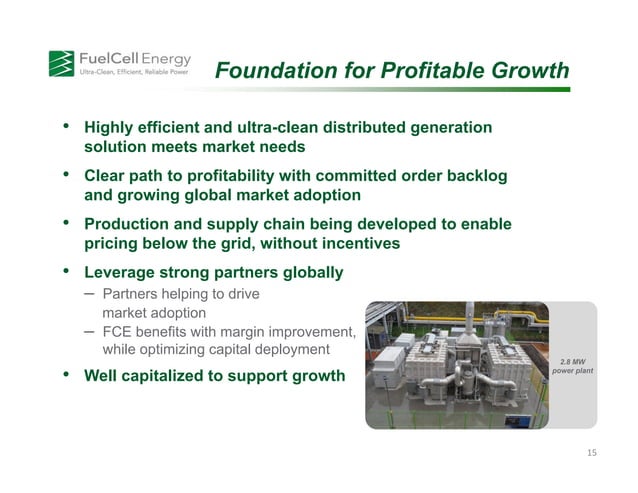 FuelCell Energy
Ultra-Clean, Efficient, Reliable Power

Foundation for Profitable Growth

• Highly efficient and ultra-clean distributed generation solution meets market needs

• Clear path to profitability with committed order backlog and growing global market adoption

• Production and supply chain being developed to enable pricing below the grid, without incentives

• Leverage strong partners globally
– Partners helping to drive market adoption
– FCE benefits with margin improvement, while optimizing capital deployment

• Well capitalized to support growth

2.8 MW power plant

15